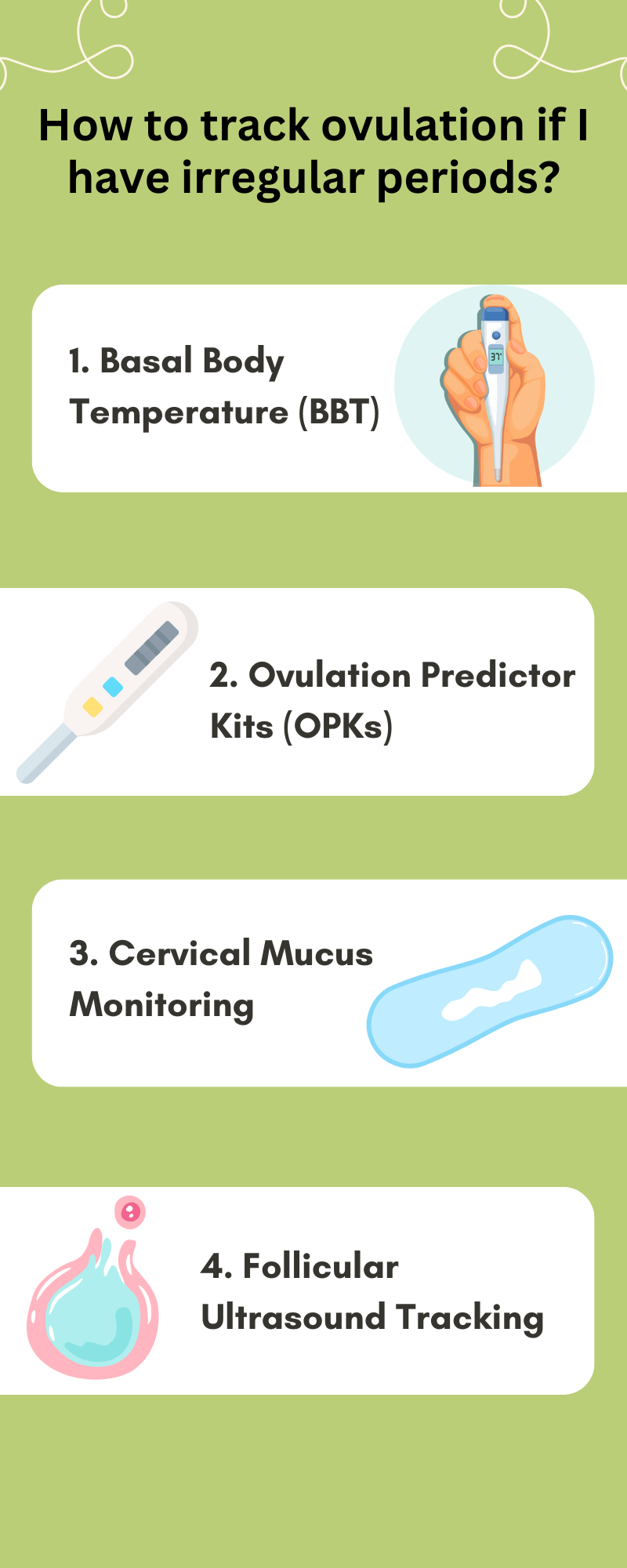 How to track ovulation if I have irregular periods?

1. Basal Body Temperature (BBT)

37°

2. Ovulation Predictor Kits (OPKs)

3. Cervical Mucus Monitoring

4. Follicular Ultrasound Tracking